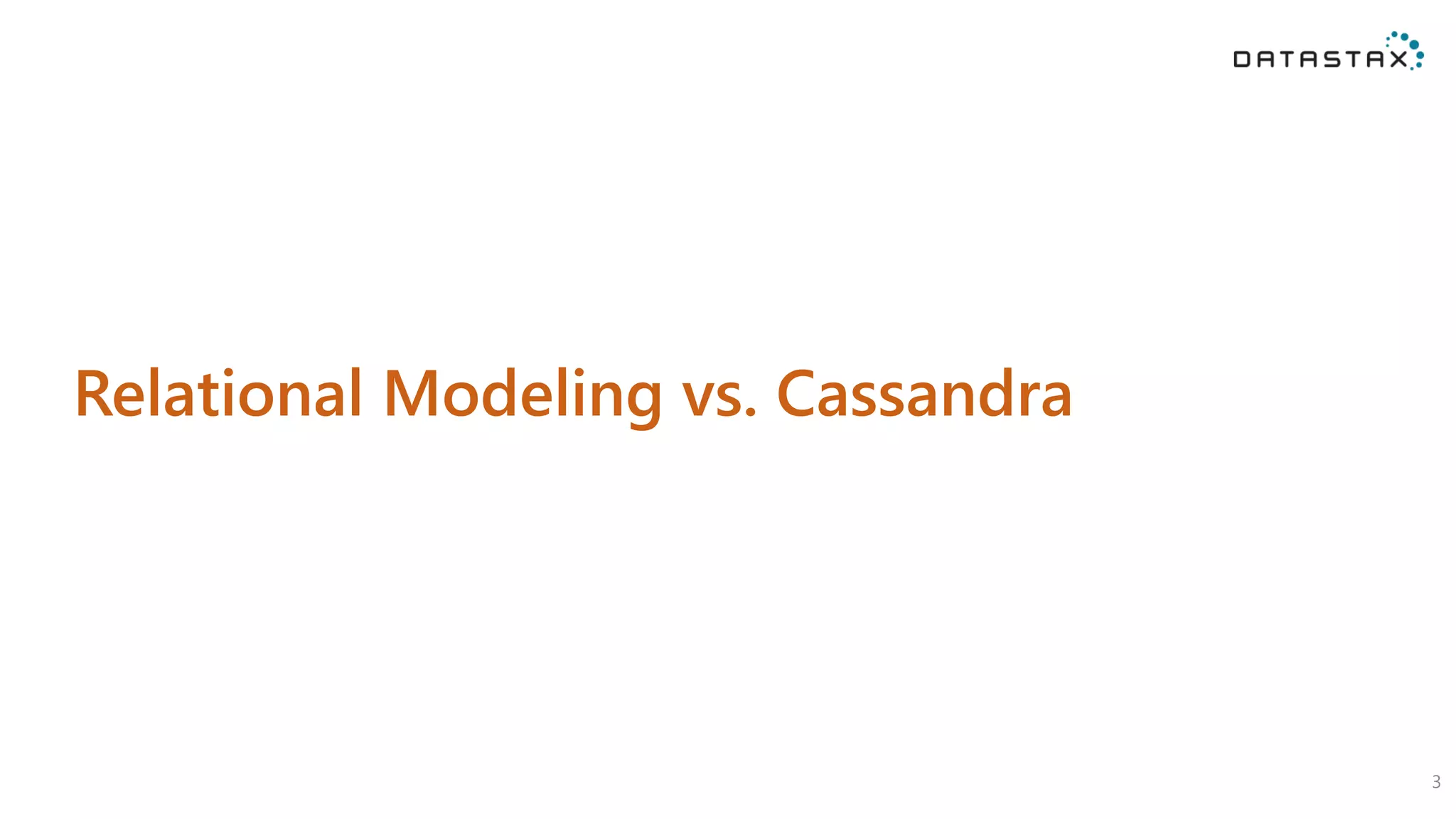 DATASTAX

Relational Modeling vs. Cassandra

3